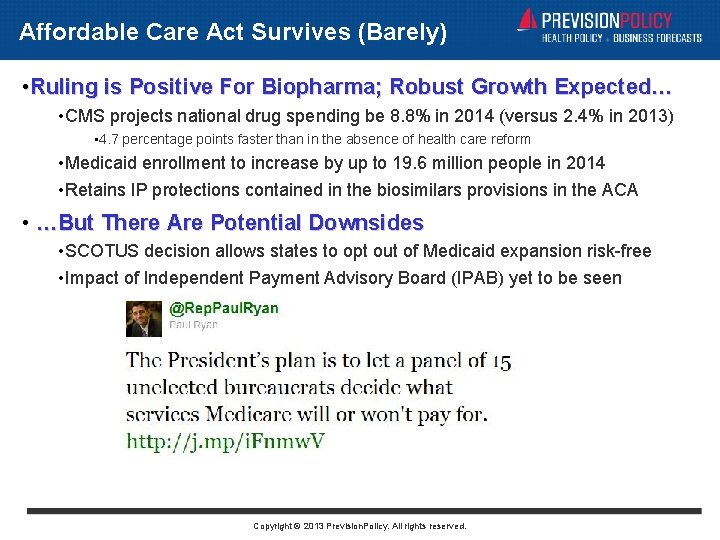 Affordable Care Act Survives (Barely)

PREVISIONPOLICY
HEALTH POLICY • BUSINESS FORECASTS

•Ruling is Positive For Biopharma; Robust Growth Expected…

•CMS projects national drug spending be 8.8% in 2014 (versus 2.4% in 2013)

•4.7 percentage points faster than in the absence of health care reform

•Medicaid enrollment to increase by up to 19.6 million people in 2014

•Retains IP protections contained in the biosimilars provisions in the ACA

• …But There Are Potential Downsides

•SCOTUS decision allows states to opt out of Medicaid expansion risk-free

•Impact of Independent Payment Advisory Board (IPAB) yet to be seen

@RepPaulRyan
Paul Ryan

The President's plan is to let a panel of 15 unelected bureaucrats decide what services Medicare will or won't pay for. http://j.mp/iFnmwV

Copyright © 2013 PrevisionPolicy. All rights reserved.